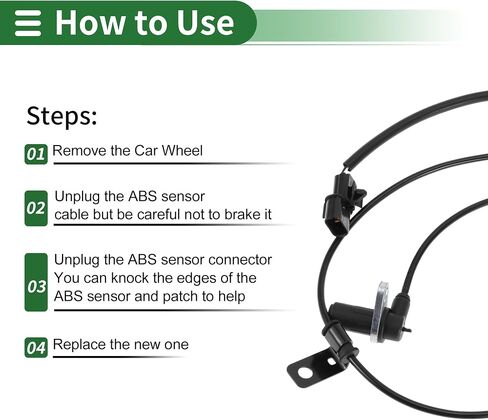 How to Use

Steps:

01 Remove the Car Wheel

02 Unplug the ABS sensor cable but be careful not to brake it

03 Unplug the ABS sensor connector You can knock the edges of the ABS sensor and patch to help

04 Replace the new one